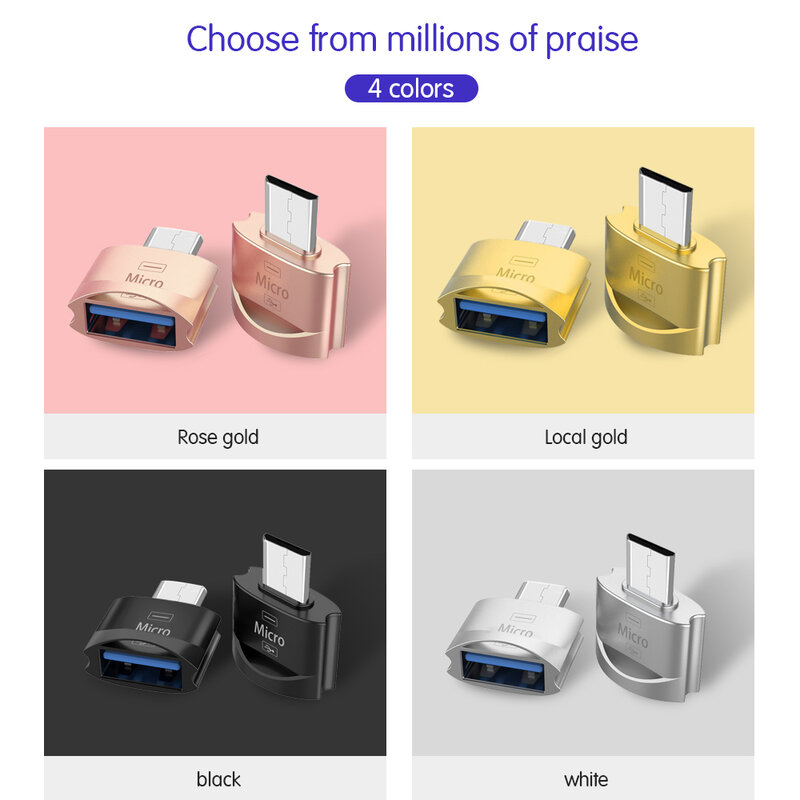 Choose from millions of praise

4 colors

Micro

Micro

Rose gold

Micro

Micro

Local gold

Micro

Micro

black

Micro

Micro

white